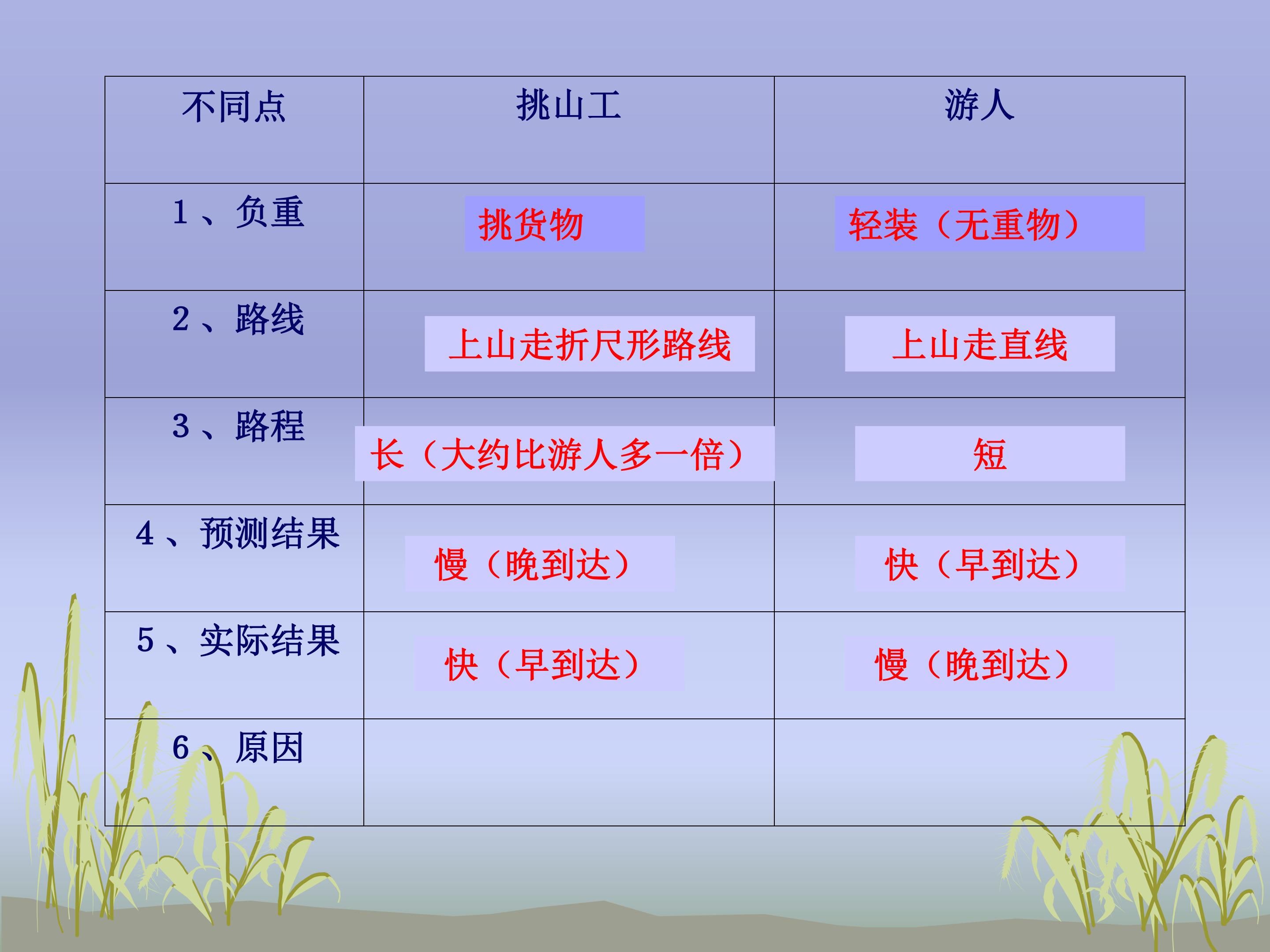 | 不同点 | 挑山工 | 游人 |
|---|---|---|
| 1、负重 | 挑货物 | 轻装（无重物） |
| 2、路线 | 上山走折尺形路线 | 上山走直线 |
| 3、路程 | 长（大约比游人多一倍） | 短 |
| 4、预测结果 | 慢（晚到达） | 快（早到达） |
| 5、实际结果 | 快（早到达） | 慢（晚到达） |
| 6、原因 | | |